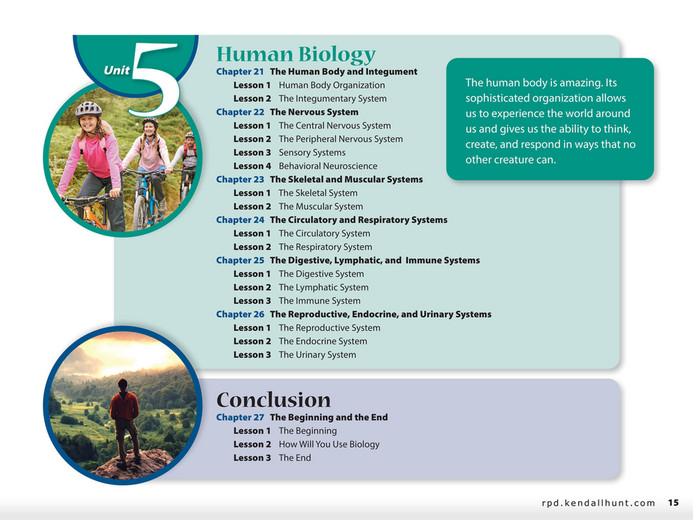 Unit 5

Human Biology

Chapter 21 The Human Body and Integument
Lesson 1 Human Body Organization
Lesson 2 The Integumentary System
Chapter 22 The Nervous System
Lesson 1 The Central Nervous System
Lesson 2 The Peripheral Nervous System
Lesson 3 Sensory Systems
Lesson 4 Behavioral Neuroscience
Chapter 23 The Skeletal and Muscular Systems
Lesson 1 The Skeletal System
Lesson 2 The Muscular System
Chapter 24 The Circulatory and Respiratory Systems
Lesson 1 The Circulatory System
Lesson 2 The Respiratory System
Chapter 25 The Digestive, Lymphatic, and Immune Systems
Lesson 1 The Digestive System
Lesson 2 The Lymphatic System
Lesson 3 The Immune System
Chapter 26 The Reproductive, Endocrine, and Urinary Systems
Lesson 1 The Reproductive System
Lesson 2 The Endocrine System
Lesson 3 The Urinary System

The human body is amazing. Its sophisticated organization allows us to experience the world around us and gives us the ability to think, create, and respond in ways that no other creature can.

Conclusion

Chapter 27 The Beginning and the End
Lesson 1 The Beginning
Lesson 2 How Will You Use Biology
Lesson 3 The End

rpd.kendallhunt.com 15